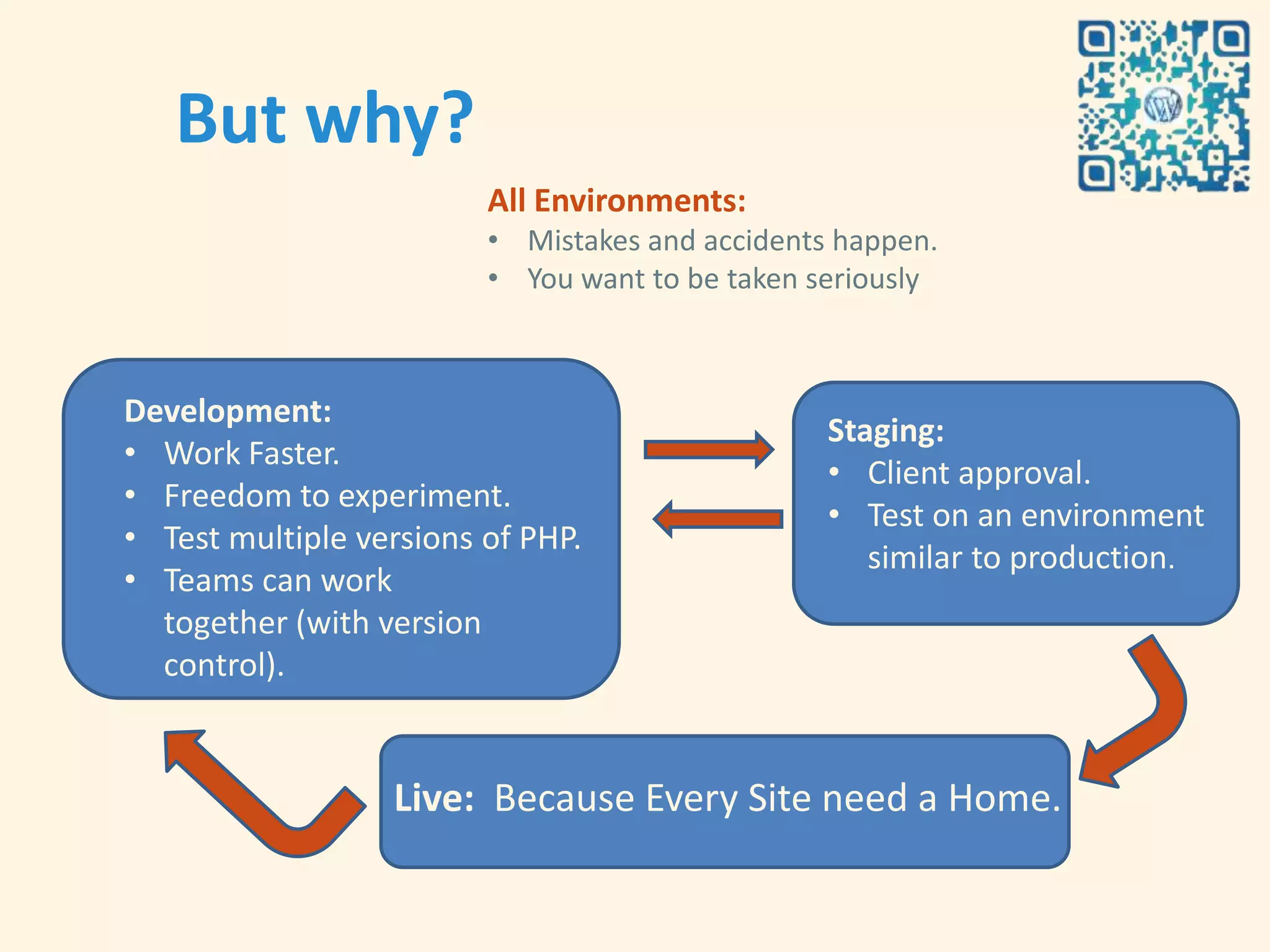 But why?

All Environments:
• Mistakes and accidents happen.
• You want to be taken seriously

Development:
• Work Faster.
• Freedom to experiment.
• Test multiple versions of PHP.
• Teams can work together (with version control).

Staging:
• Client approval.
• Test on an environment similar to production.

Live: Because Every Site need a Home.